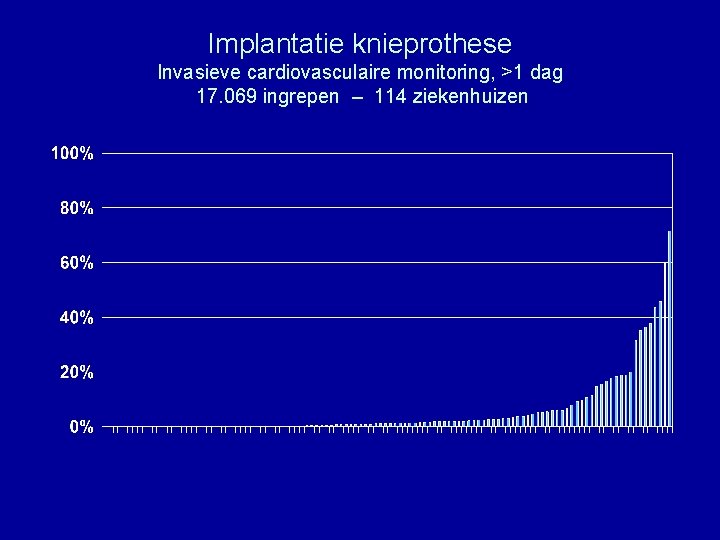 Implantatie knieprothese
Invasieve cardiovasculaire monitoring, >1 dag
17.069 ingrepen – 114 ziekenhuizen

100%
80%
60%
40%
20%
0%